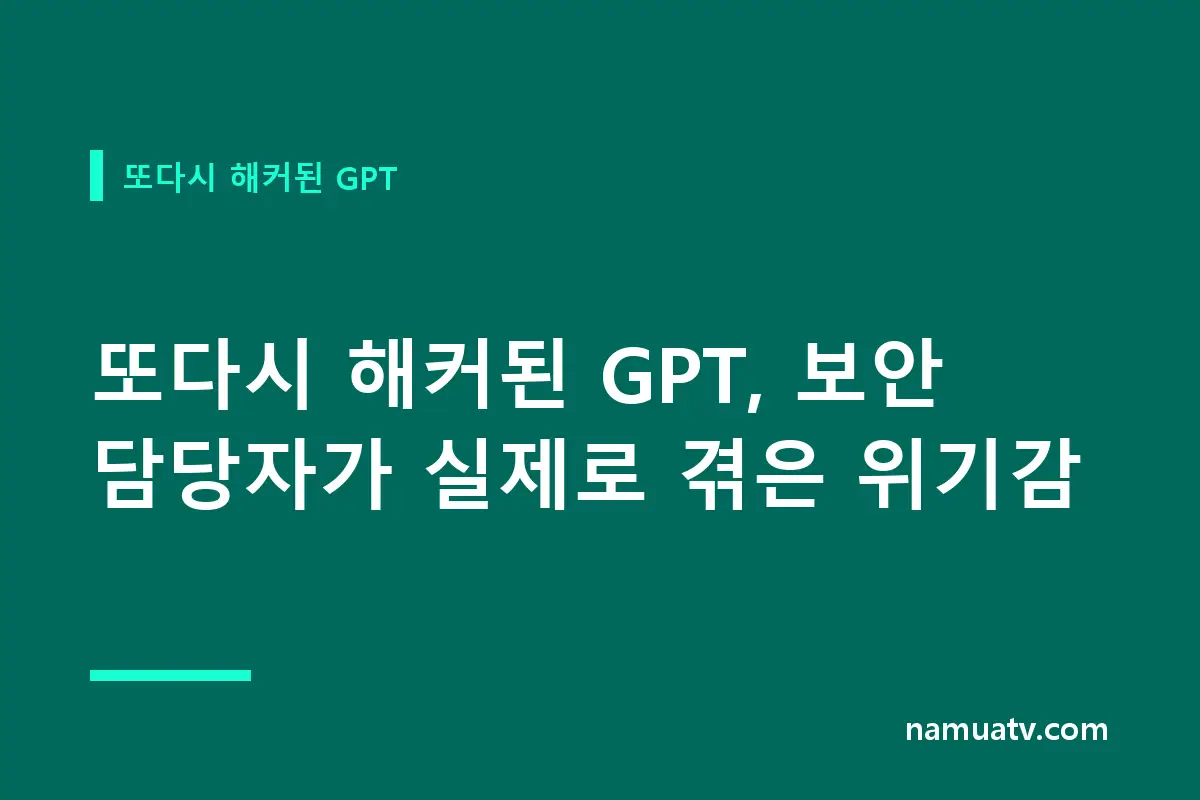 또다시 해커된 GPT

또다시 해커된 GPT, 보안 담당자가 실제로 겪은 위기감

namuatv.com